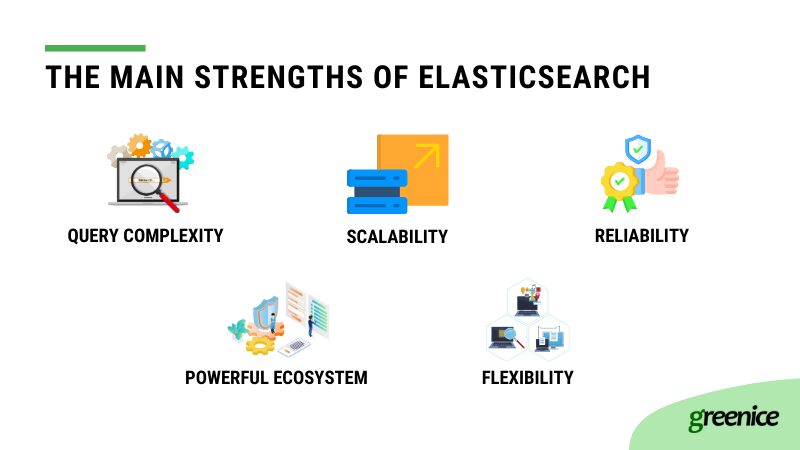 THE MAIN STRENGTHS OF ELASTICSEARCH

QUERY COMPLEXITY

SCALABILITY

RELIABILITY

POWERFUL ECOSYSTEM

FLEXIBILITY

greenice